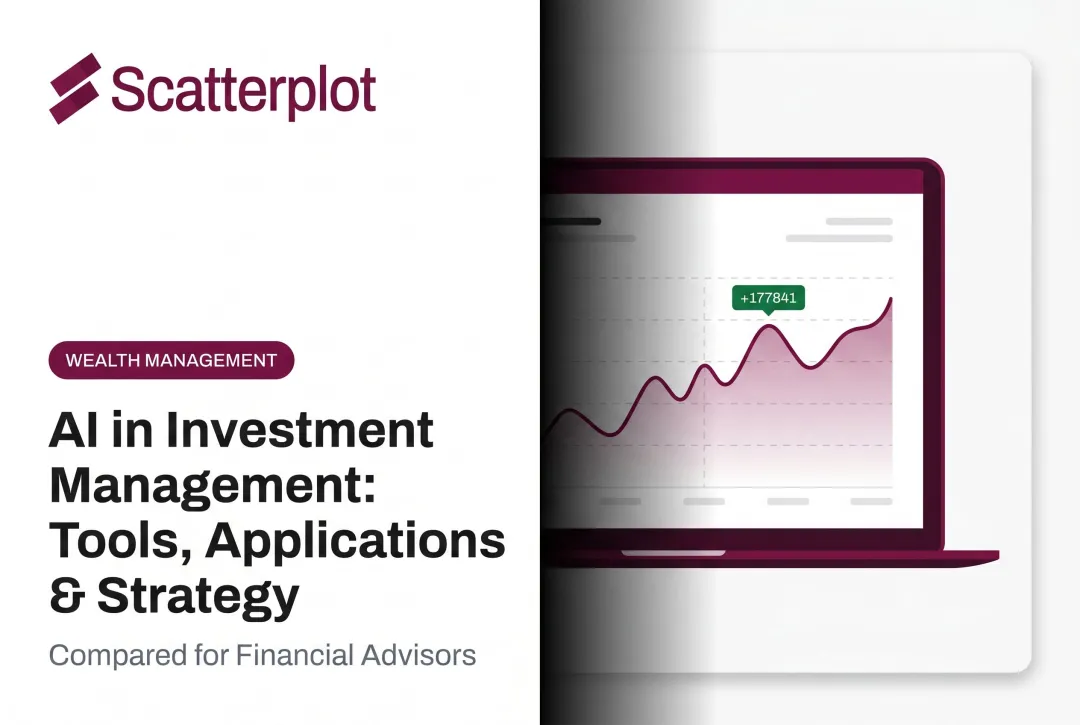 Scatterplot

WEALTH MANAGEMENT

AI in Investment Management: Tools, Applications & Strategy

Compared for Financial Advisors

+177841